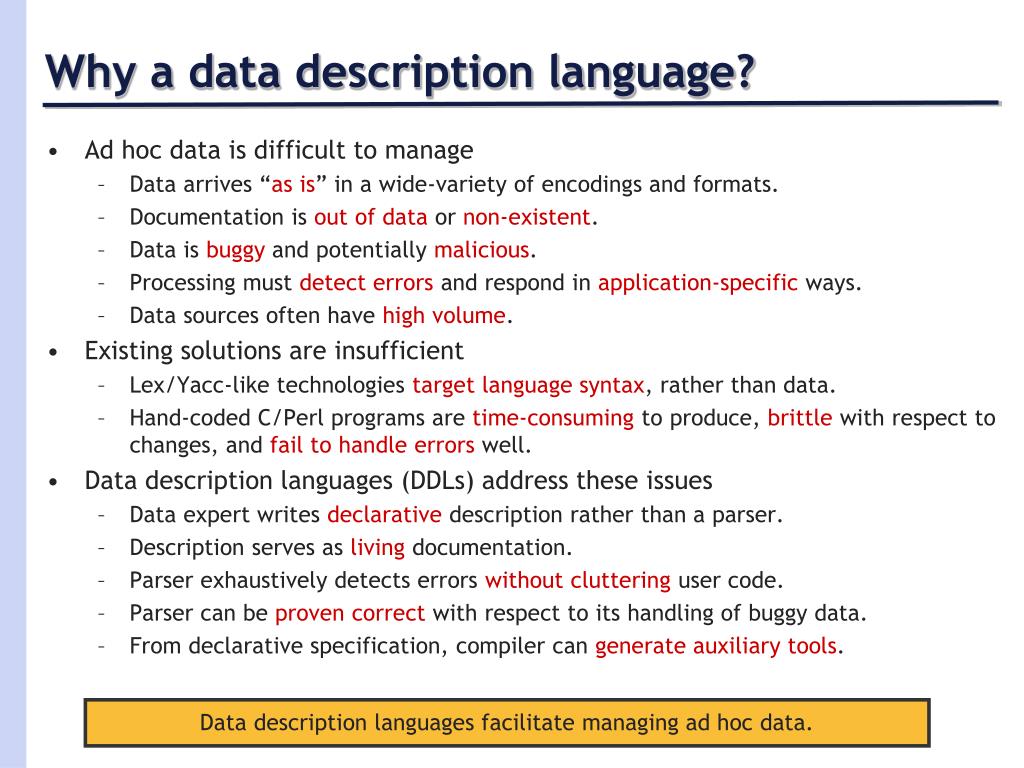 Why a data description language?

• Ad hoc data is difficult to manage
  – Data arrives “as is” in a wide-variety of encodings and formats.
  – Documentation is out of data or non-existent.
  – Data is buggy and potentially malicious.
  – Processing must detect errors and respond in application-specific ways.
  – Data sources often have high volume.
• Existing solutions are insufficient
  – Lex/Yacc-like technologies target language syntax, rather than data.
  – Hand-coded C/Perl programs are time-consuming to produce, brittle with respect to changes, and fail to handle errors well.
• Data description languages (DDLs) address these issues
  – Data expert writes declarative description rather than a parser.
  – Description serves as living documentation.
  – Parser exhaustively detects errors without cluttering user code.
  – Parser can be proven correct with respect to its handling of buggy data.
  – From declarative specification, compiler can generate auxiliary tools.

Data description languages facilitate managing ad hoc data.